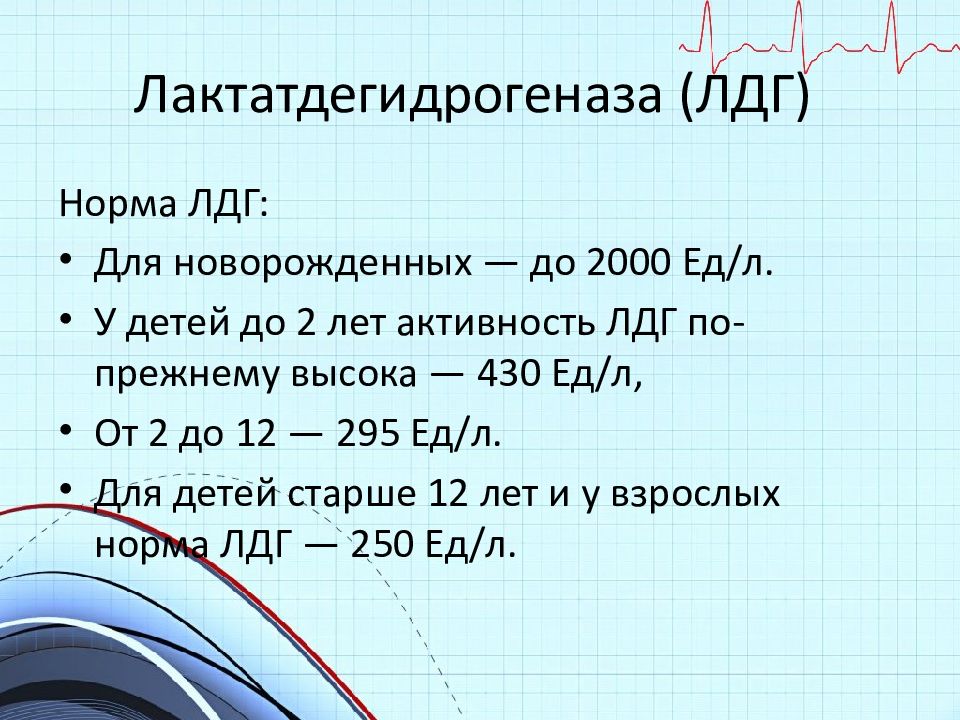 Лактатдегидрогеназа (ЛДГ)

Норма ЛДГ:

• Для новорожденных — до 2000 Ед/л.
• У детей до 2 лет активность ЛДГ по-прежнему высока — 430 Ед/л,
• От 2 до 12 — 295 Ед/л.
• Для детей старше 12 лет и у взрослых норма ЛДГ — 250 Ед/л.